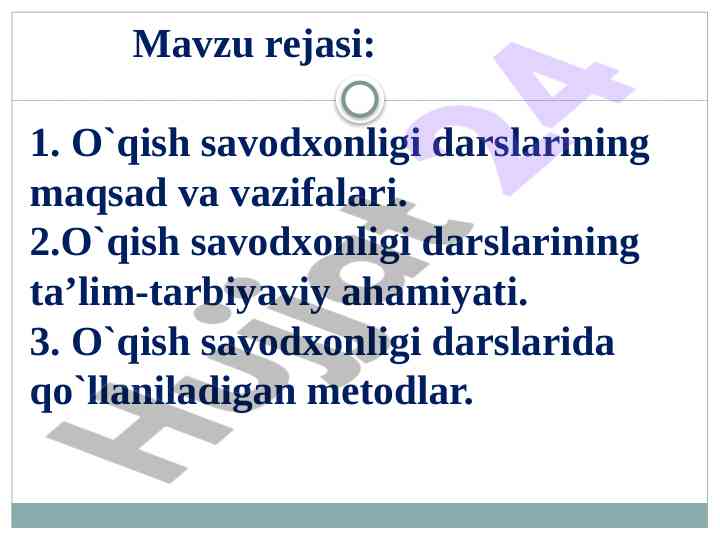 Mavzu rejasi:

1. O`qish savodxonligi darslarining maqsad va vazifalari.
2.O`qish savodxonligi darslarining ta’lim-tarbiyaviy ahamiyati.
3. O`qish savodxonligi darslarida qo`llaniladigan metodlar.

Hujjat24